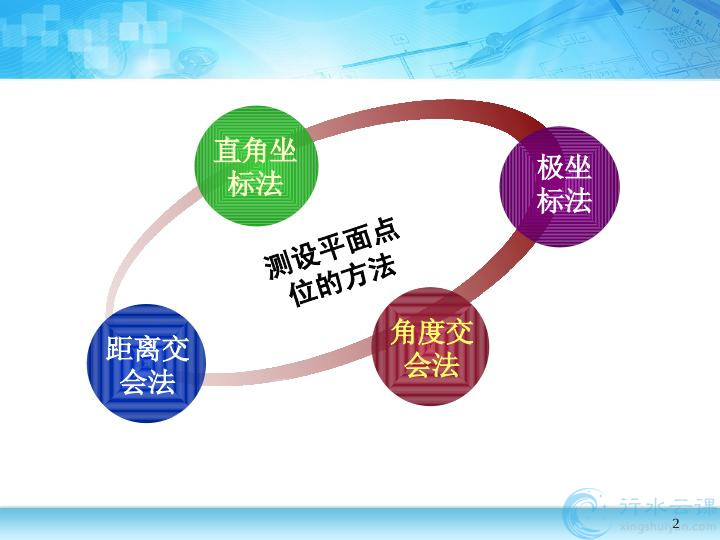 直角坐标法

极坐标法

测设平面点位的方法

距离交会法

角度交会法

行水云课
xingshuiyun.com

2